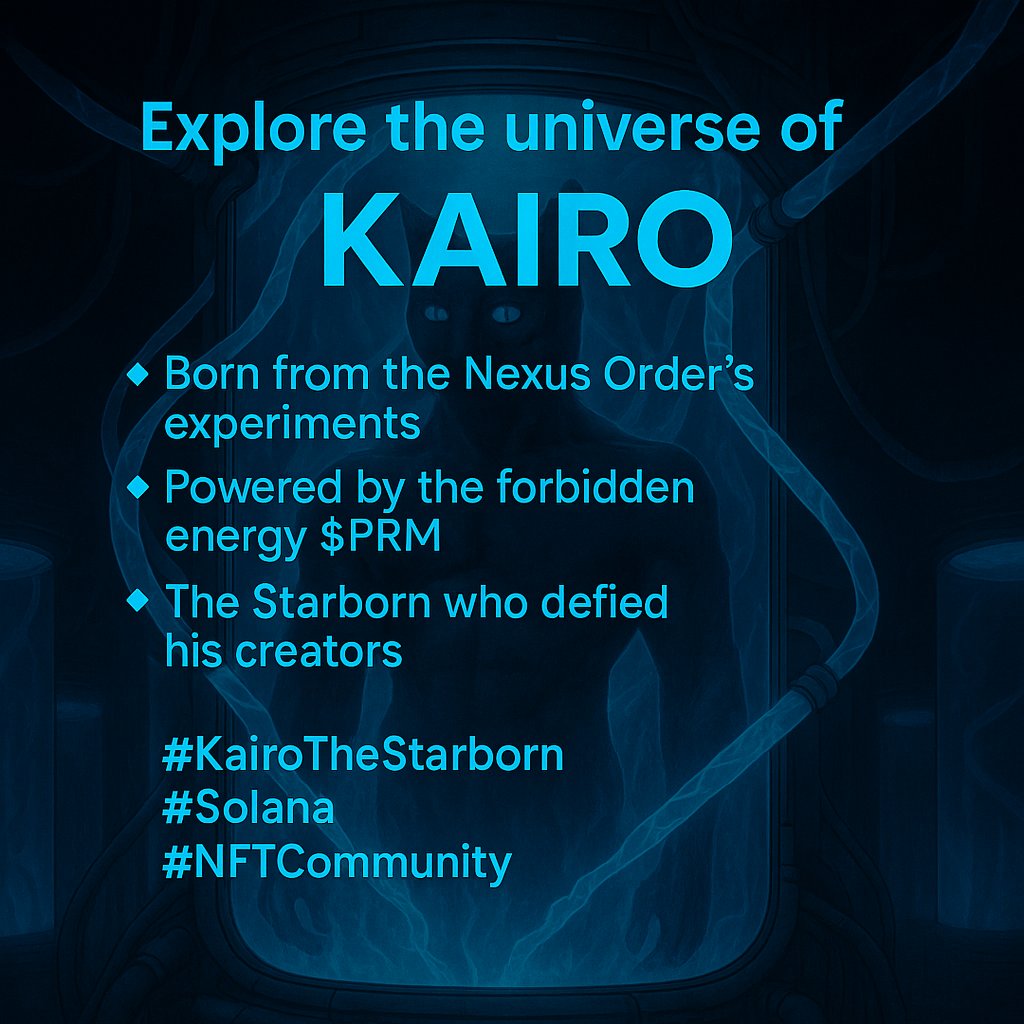 Explore the universe of
KAIRO

◆ Born from the Nexus Order's experiments
◆ Powered by the forbidden energy \$PRM
◆ The Starborn who defied his creators

#KairoTheStarborn
#Solana
#NFTCommunity